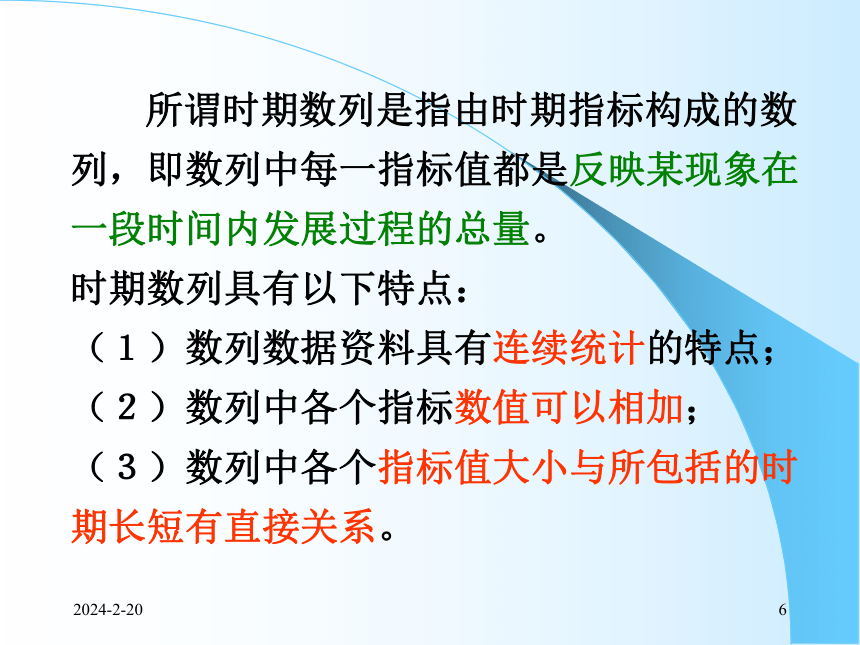 所谓时期数列是指由时期指标构成的数列，即数列中每一指标值都是反映某现象在一段时间内发展过程的总量。

时期数列具有以下特点：

（１）数列数据资料具有连续统计的特点；

（２）数列中各个指标数值可以相加；

（３）数列中各个指标值大小与所包括的时期长短有直接关系。

2024-2-20

6